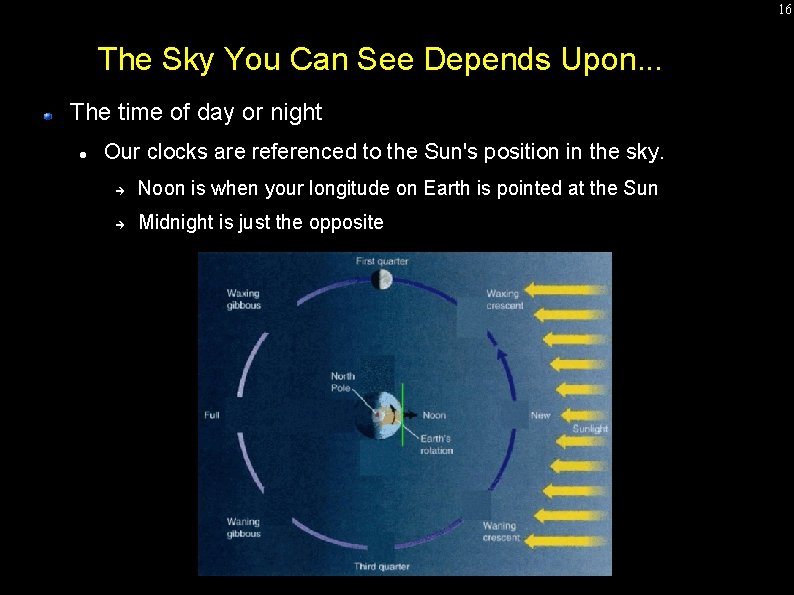 16

The Sky You Can See Depends Upon...

The time of day or night

Our clocks are referenced to the Sun's position in the sky.

Noon is when your longitude on Earth is pointed at the Sun

Midnight is just the opposite

First quarter

Waxing gibbous

Waxing crescent

North Pole

Full

Noon

New

Sunlight

Earth's rotation

Waning gibbous

Waning crescent

Third quarter